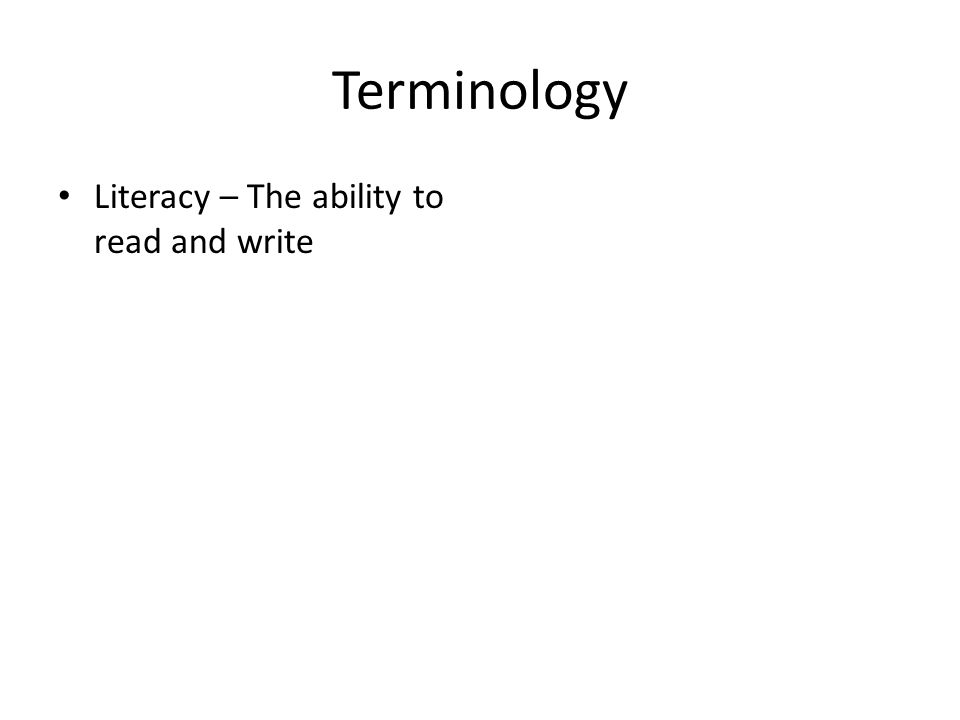 Terminology

• Literacy – The ability to read and write